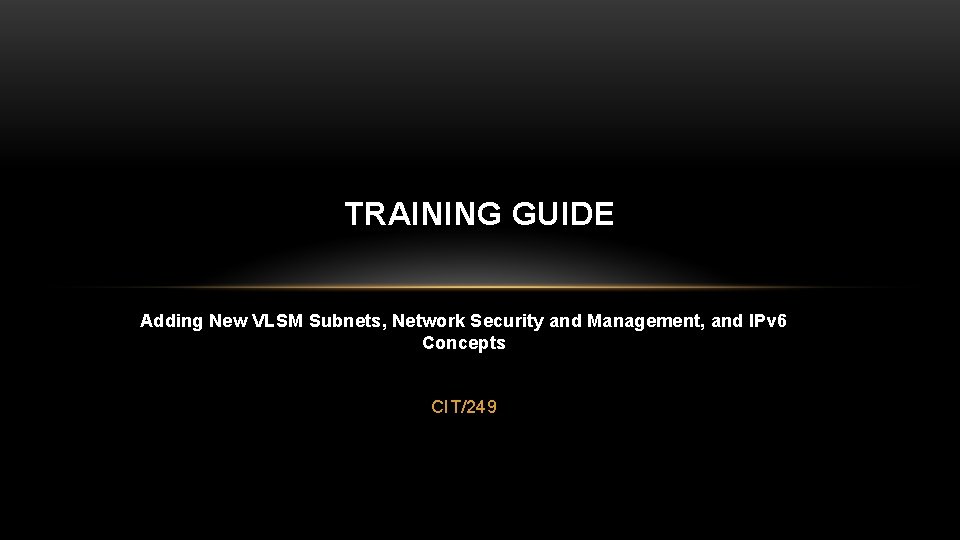 TRAINING GUIDE

Adding New VLSM Subnets, Network Security and Management, and IPv6 Concepts

CIT/249